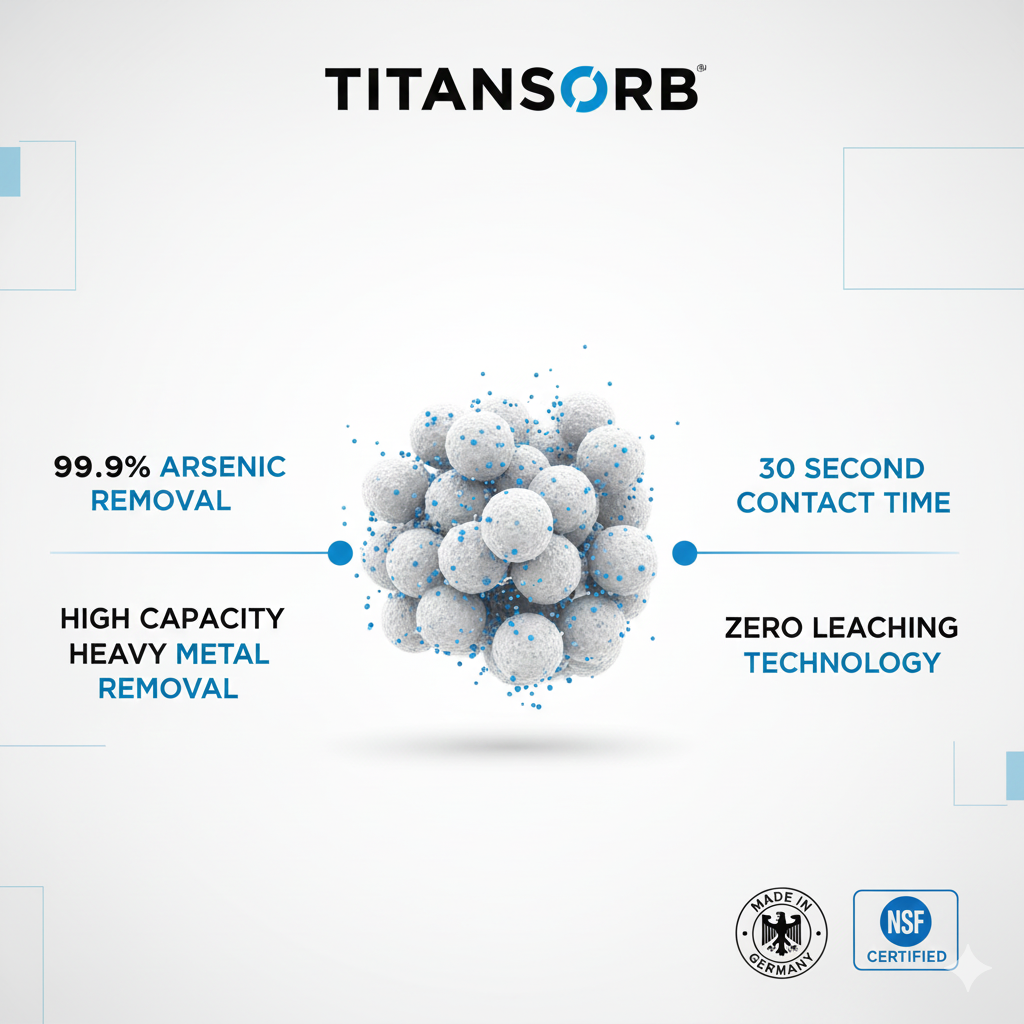 TITANSORB®

99.9% ARSENIC REMOVAL

HIGH CAPACITY HEAVY METAL REMOVAL

30 SECOND CONTACT TIME

ZERO LEACHING TECHNOLOGY

MADE IN GERMANY

NSF CERTIFIED